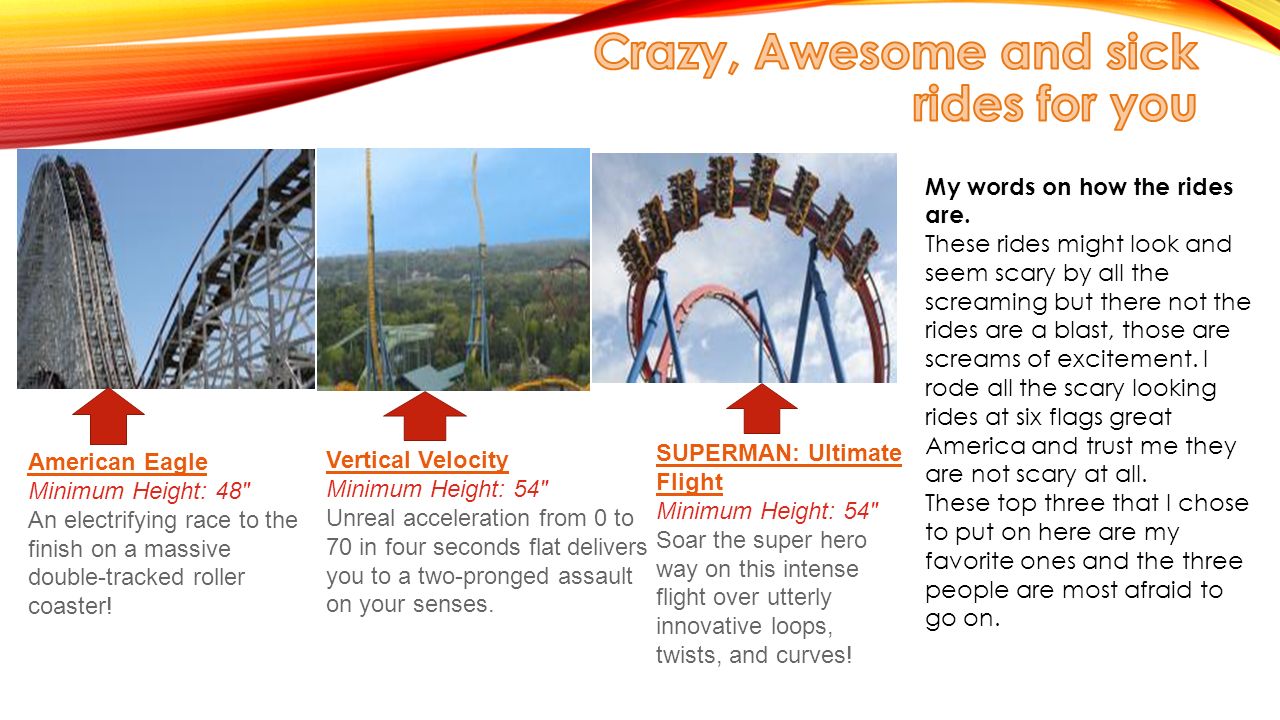 Crazy, Awesome and sick rides for you

American Eagle
Minimum Height: 48"
An electrifying race to the finish on a massive double-tracked roller coaster!

Vertical Velocity
Minimum Height: 54"
Unreal acceleration from 0 to 70 in four seconds flat delivers you to a two-pronged assault on your senses.

SUPERMAN: Ultimate Flight
Minimum Height: 54"
Soar the super hero way on this intense flight over utterly innovative loops, twists, and curves!

My words on how the rides are.
These rides might look and seem scary by all the screaming but there not the rides are a blast, those are screams of excitement. I rode all the scary looking rides at six flags great America and trust me they are not scary at all.
These top three that I chose to put on here are my favorite ones and the three people are most afraid to go on.